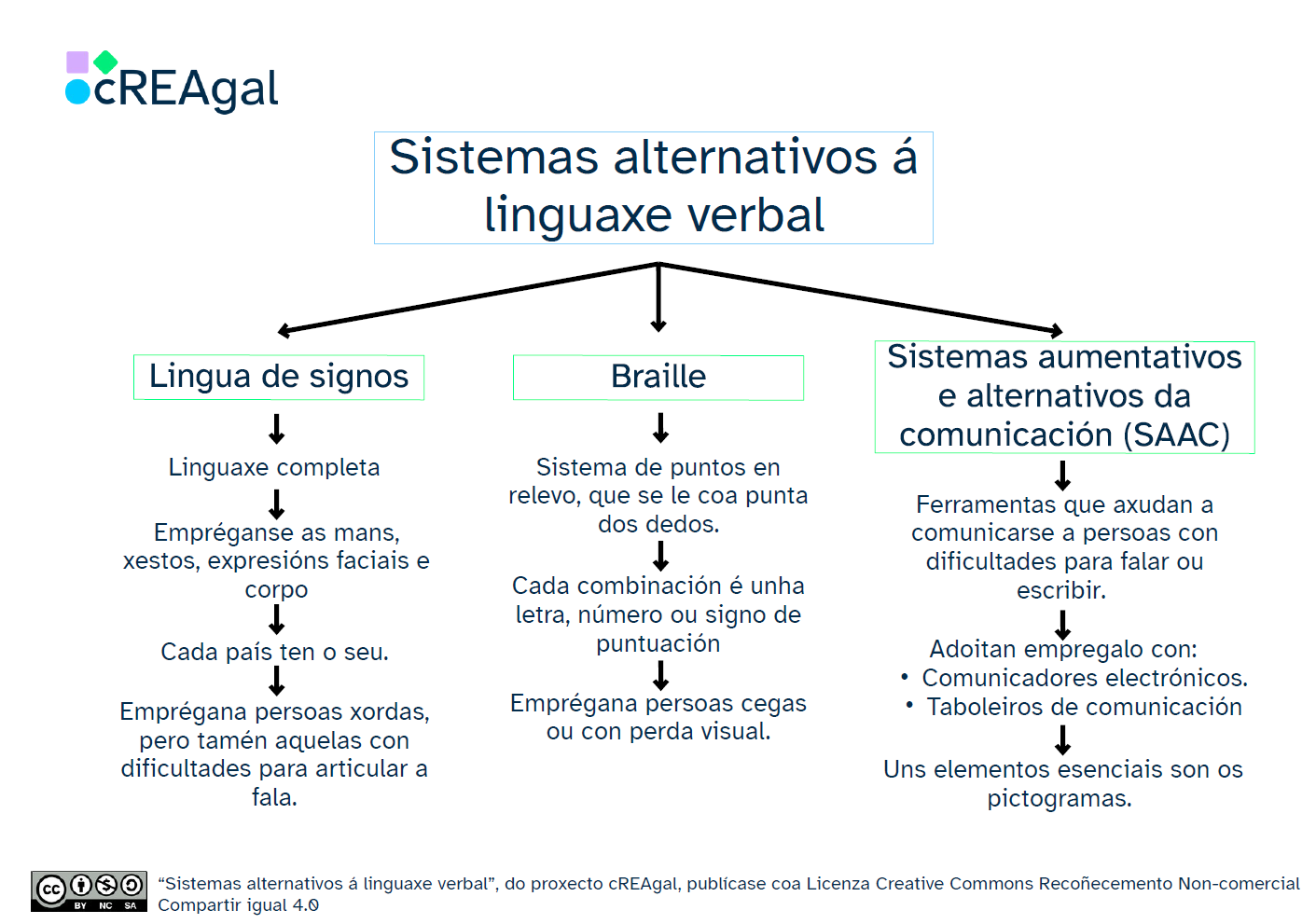 cREAgal

Sistemas alternativos á linguaxe verbal

Lingua de signos

Linguaxe completa

Empréganse as mans, xestos, expresións faciais e corpo

Cada país ten o seu.

Emprégana persoas xordas, pero tamén aquelas con dificultades para articular a fala.

Braille

Sistema de puntos en relevo, que se le coa punta dos dedos.

Cada combinación é unha letra, número ou signo de puntuación

Emprégana persoas cegas ou con perda visual.

Sistemas aumentativos e alternativos da comunicación (SAAC)

Ferramentas que axudan a comunicarse a persoas con dificultades para falar ou escribir.

Adoitan empregalo con:
• Comunicadores electrónicos.
• Taboleiros de comunicación

Uns elementos esenciais son os pictogramas.

cc BY NC SA

“Sistemas alternativos á linguaxe verbal”, do proxecto cREAgal, publícase coa Licenza Creative Commons Recoñecemento Non-comercial Compartir igual 4.0